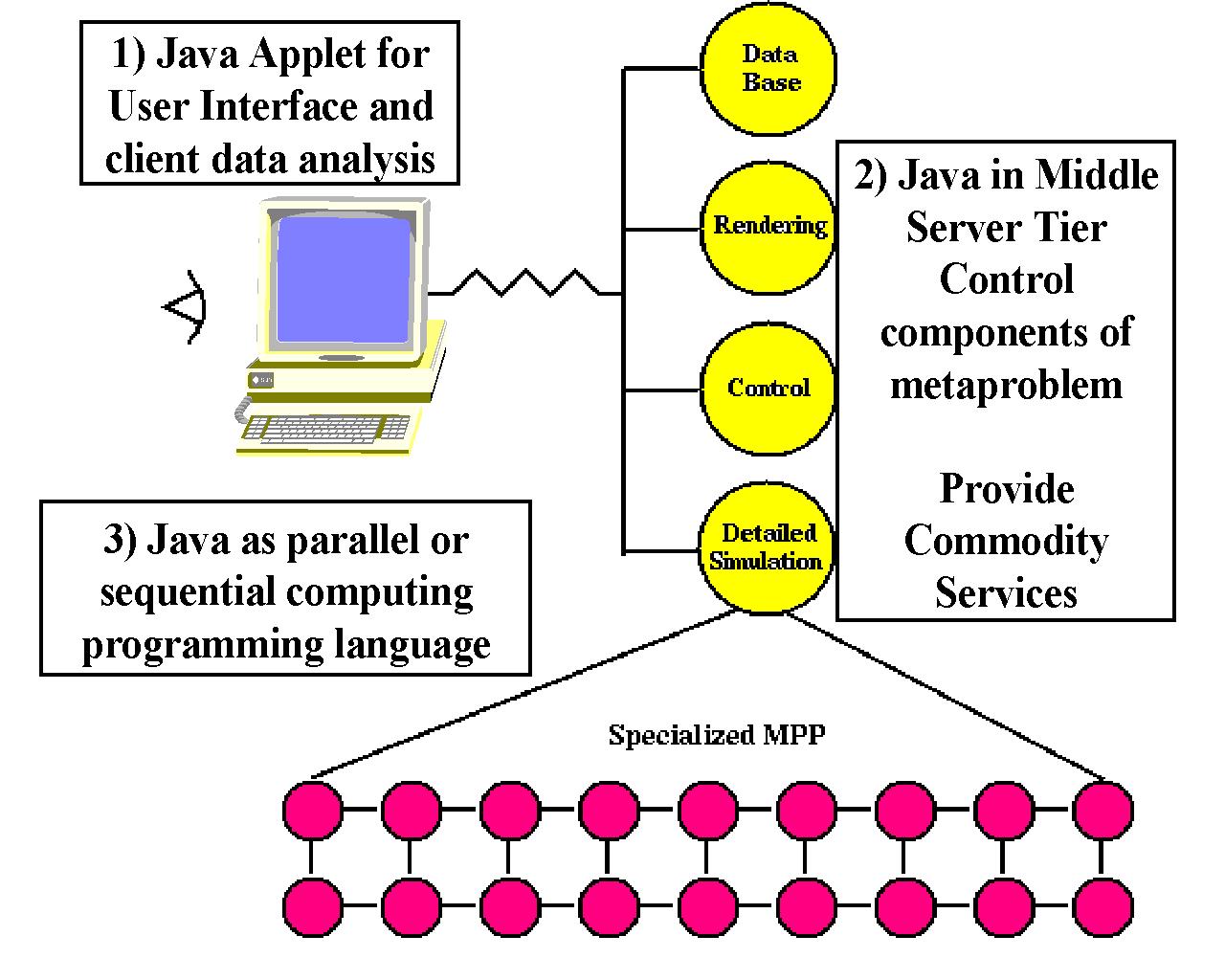 1) Java Applet for User Interface and client data analysis

Data Base

Rendering

Control

Detailed Simulation

2) Java in Middle Server Tier Control components of metaproblem

Provide Commodity Services

3) Java as parallel or sequential computing programming language

Specialized MPP